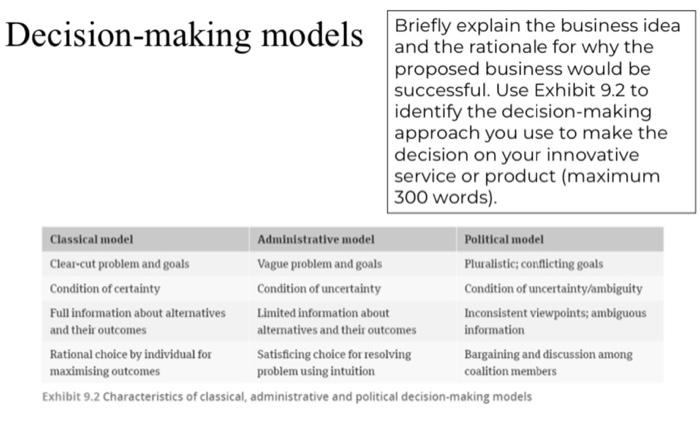 Decision-making models

Briefly explain the business idea and the rationale for why the proposed business would be successful. Use Exhibit 9.2 to identify the decision-making approach you use to make the decision on your innovative service or product (maximum 300 words).

| Classical model | Administrative model | Political model |
|---|---|---|
| Clear-cut problem and goals | Vague problem and goals | Pluralistic; conflicting goals |
| Condition of certainty | Condition of uncertainty | Condition of uncertainty/ambiguity |
| Full information about alternatives and their outcomes | Limited information about alternatives and their outcomes | Inconsistent viewpoints; ambiguous information |
| Rational choice by individual for maximising outcomes | Satisficing choice for resolving problem using intuition | Bargaining and discussion among coalition members |

Exhibit 9.2 Characteristics of classical, administrative and political decision-making models